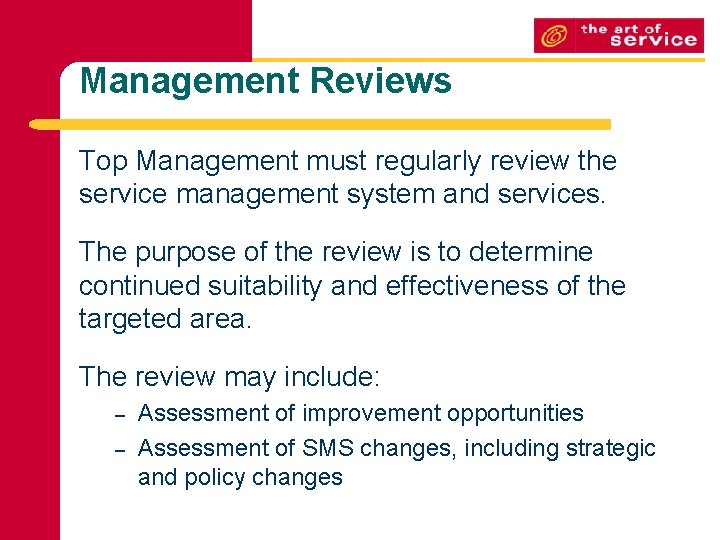 the art of service

Management Reviews

Top Management must regularly review the service management system and services.

The purpose of the review is to determine continued suitability and effectiveness of the targeted area.

The review may include:

– Assessment of improvement opportunities
– Assessment of SMS changes, including strategic and policy changes